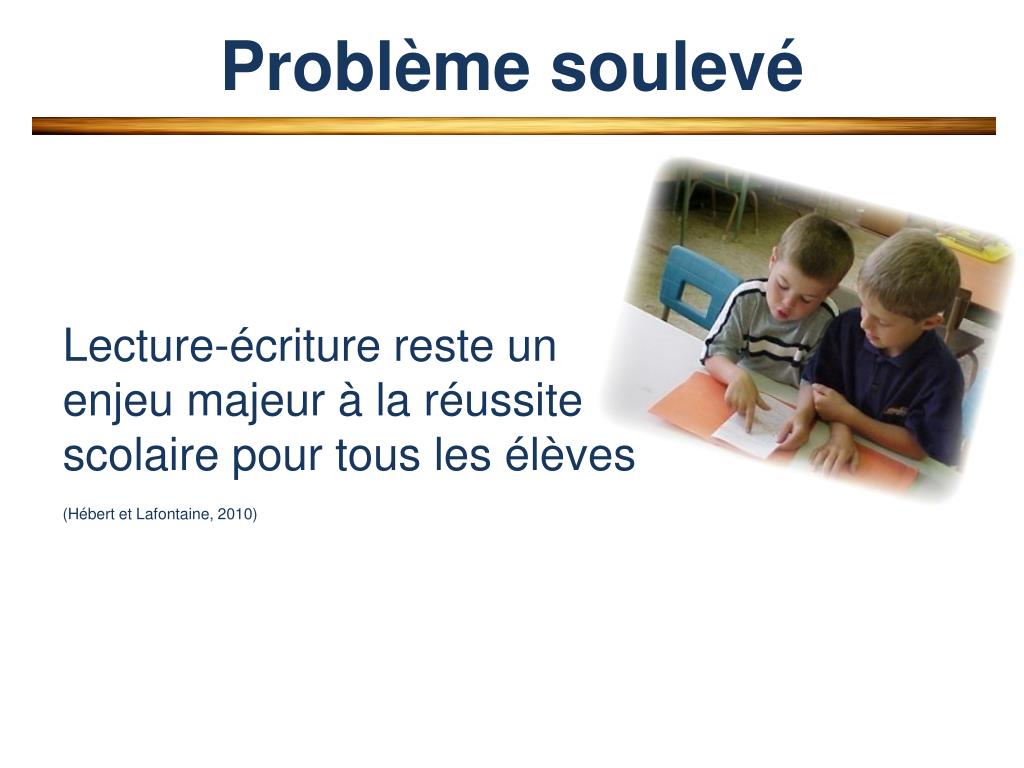 Problème soulevé

Lecture-écriture reste un enjeu majeur à la réussite scolaire pour tous les élèves

(Hébert et Lafontaine, 2010)